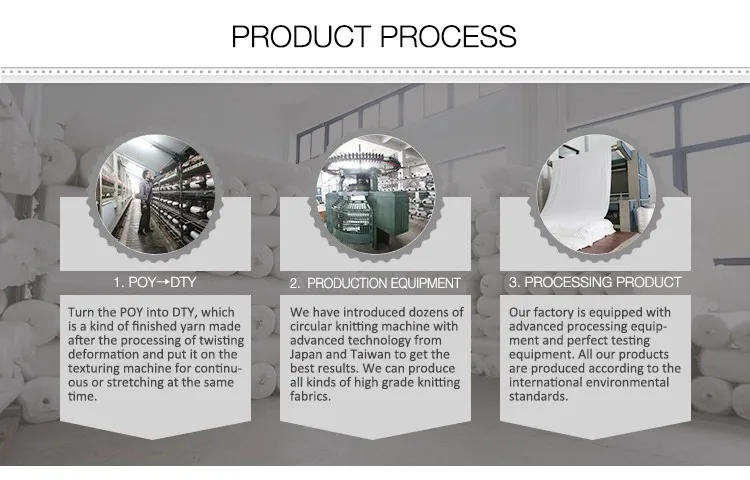 PRODUCT PROCESS

1. POY→DTY

Turn the POY into DTY, which is a kind of finished yarn made after the processing of twisting deformation and put it on the texturing machine for continuous or stretching at the same time.

2. PRODUCTION EQUIPMENT

We have introduced dozens of circular knitting machine with advanced technology from Japan and Taiwan to get the best results. We can produce all kinds of high grade knitting fabrics.

3. PROCESSING PRODUCT

Our factory is equipped with advanced processing equipment and perfect testing equipment. All our products are produced according to the international environmental standards.